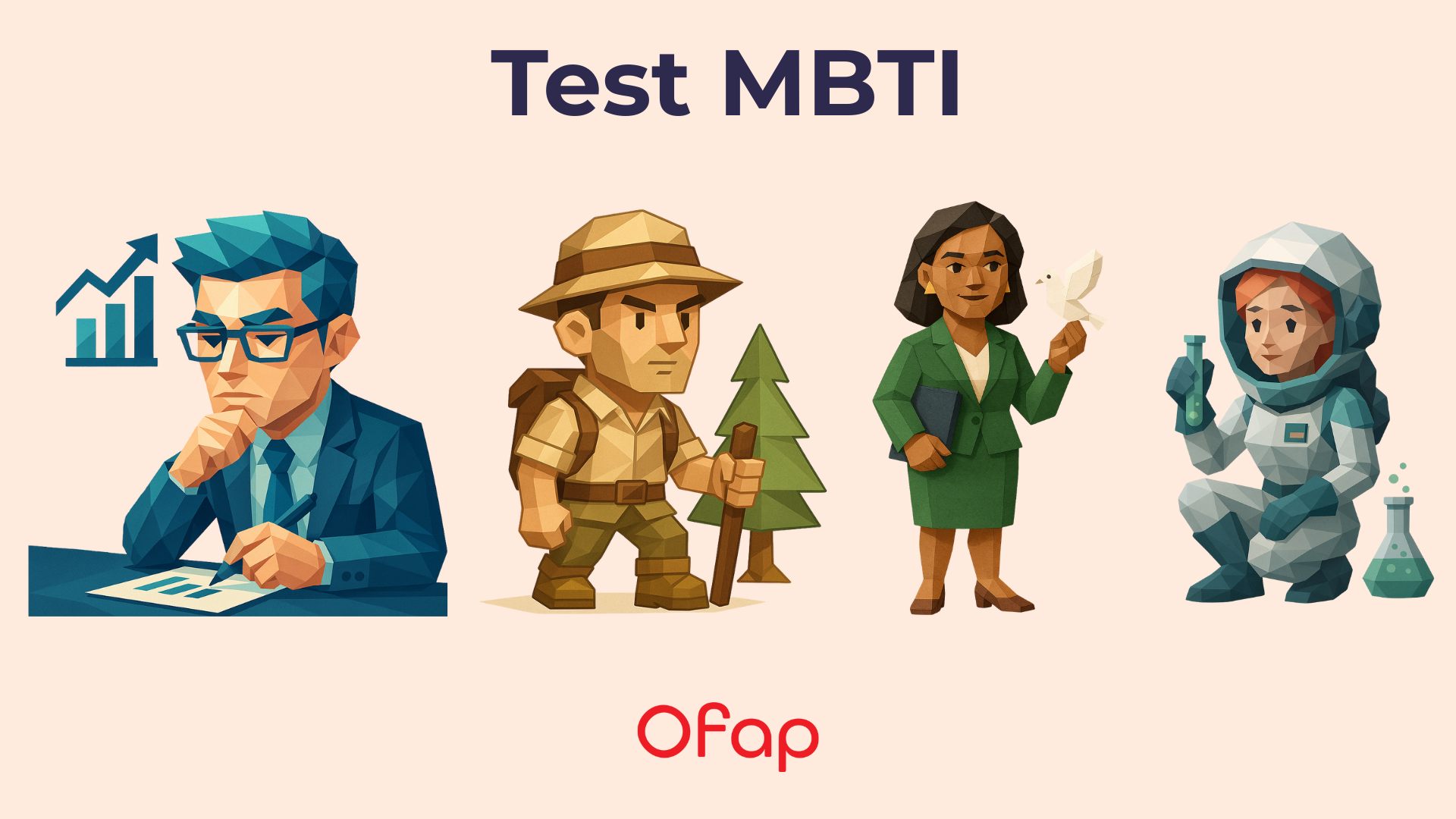 Test MBTI

Ofap